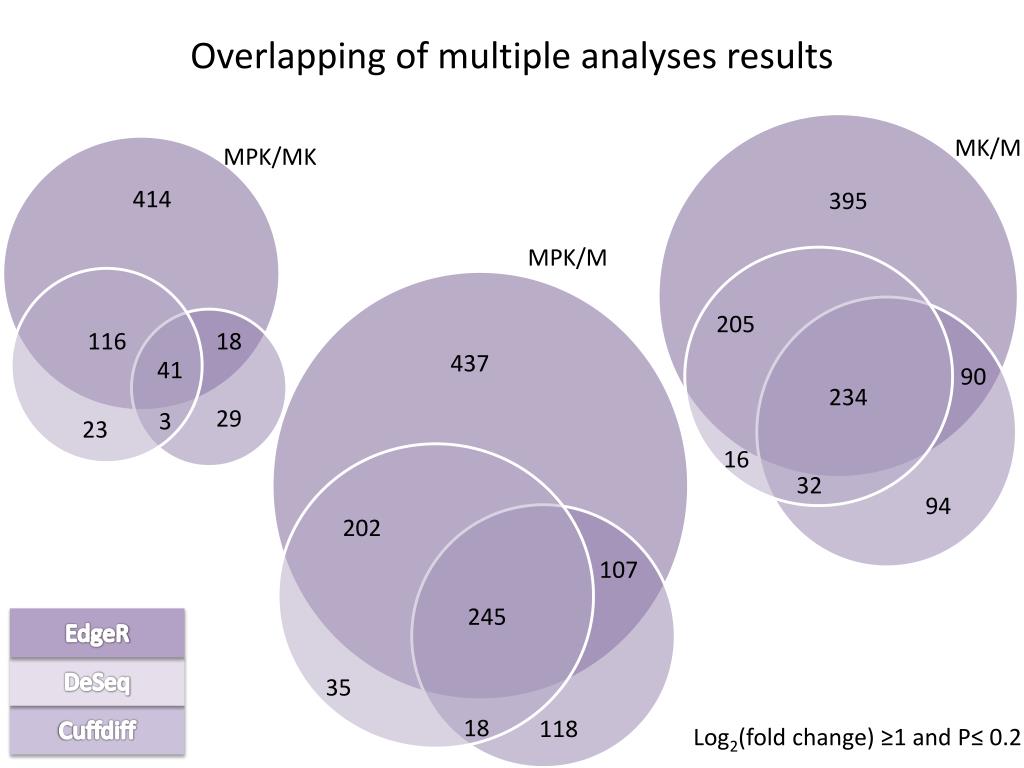 Overlapping of multiple analyses results

MPK/MK

414

116

18

41

23

3

29

MPK/M

437

202

107

245

35

18

118

MK/M

395

205

90

234

16

32

94

EdgeR

DeSeq

Cuffdiff

$Log_2$(fold change) ≥1 and P≤ 0.2